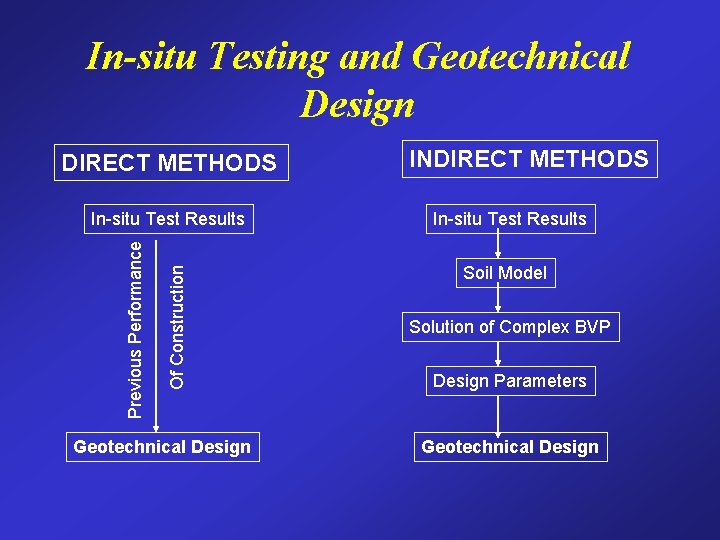 In-situ Testing and Geotechnical Design

DIRECT METHODS

In-situ Test Results

Previous Performance

Of Construction

Geotechnical Design

INDIRECT METHODS

In-situ Test Results

Soil Model

Solution of Complex BVP

Design Parameters

Geotechnical Design